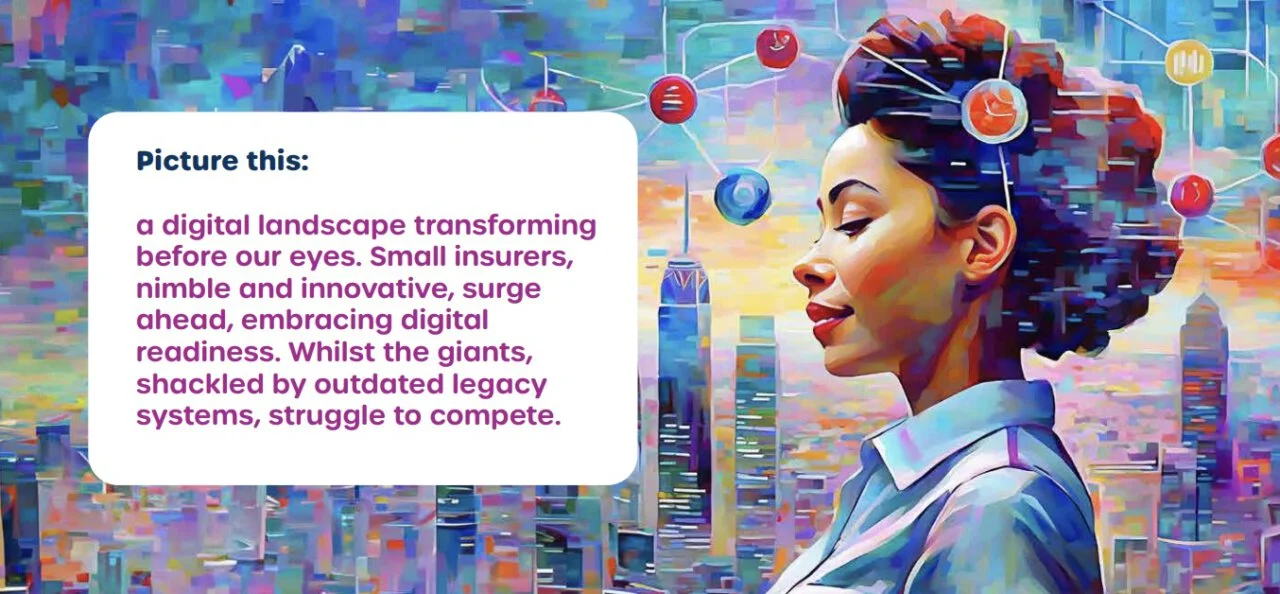 Picture this:

a digital landscape transforming before our eyes. Small insurers, nimble and innovative, surge ahead, embracing digital readiness. Whilst the giants, shackled by outdated legacy systems, struggle to compete.